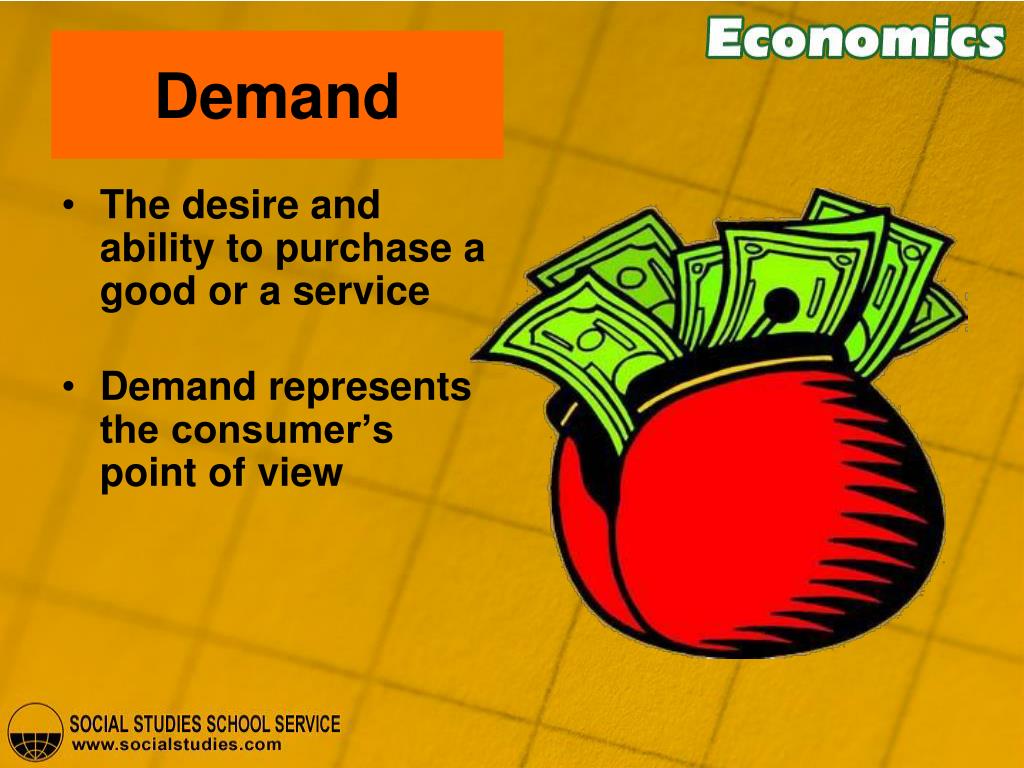 Economics

Demand

• The desire and ability to purchase a good or a service

• Demand represents the consumer's point of view

SOCIAL STUDIES SCHOOL SERVICE
www.socialstudies.com